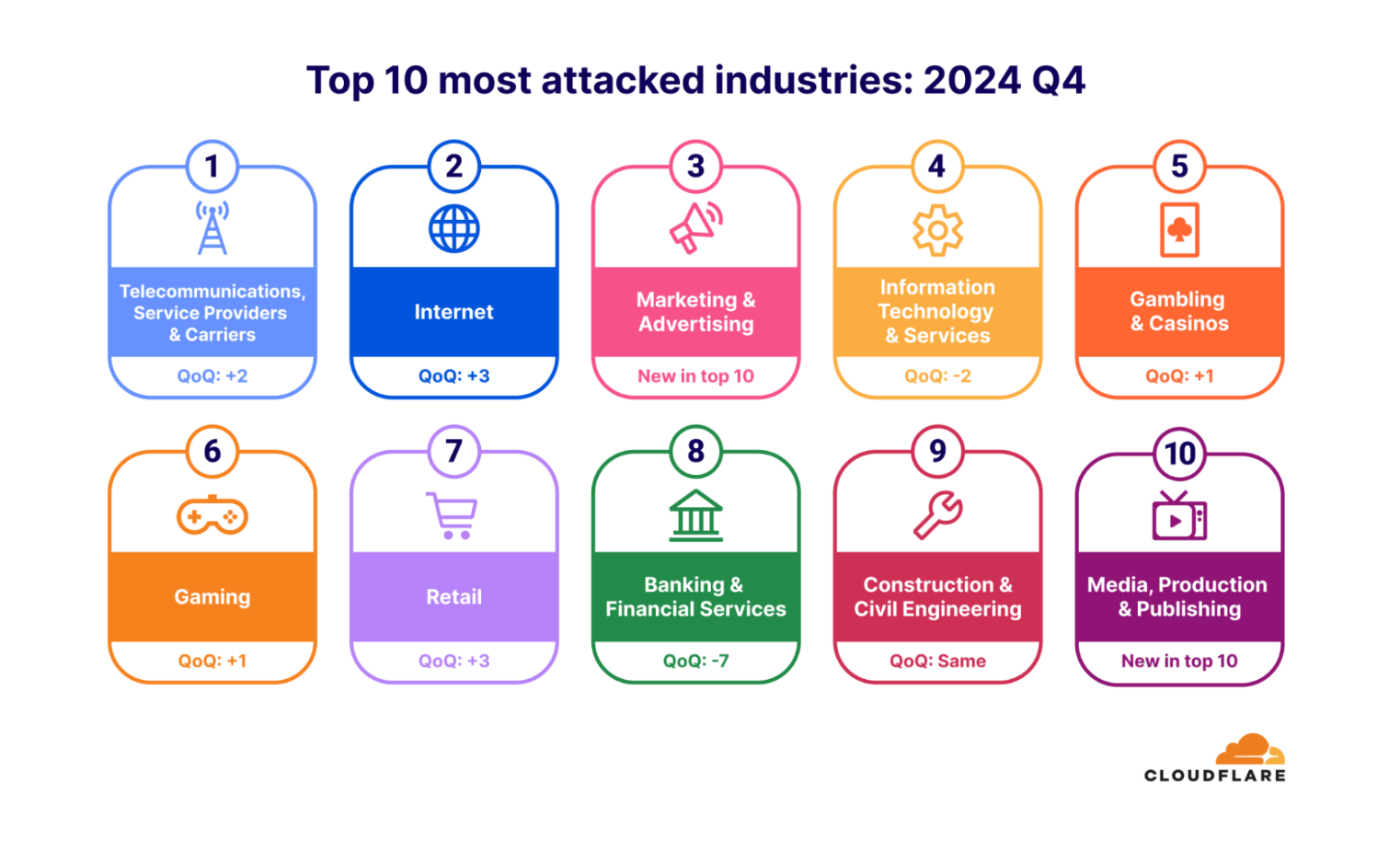 Top 10 most attacked industries: 2024 Q4

1
Telecommunications, Service Providers & Carriers
QoQ: +2

2
Internet
QoQ: +3

3
Marketing & Advertising
New in top 10

4
Information Technology & Services
QoQ: -2

5
Gambling & Casinos
QoQ: +1

6
Gaming
QoQ: +1

7
Retail
QoQ: +3

8
Banking & Financial Services
QoQ: -7

9
Construction & Civil Engineering
QoQ: Same

10
Media, Production & Publishing
New in top 10

CLOUDFLARE